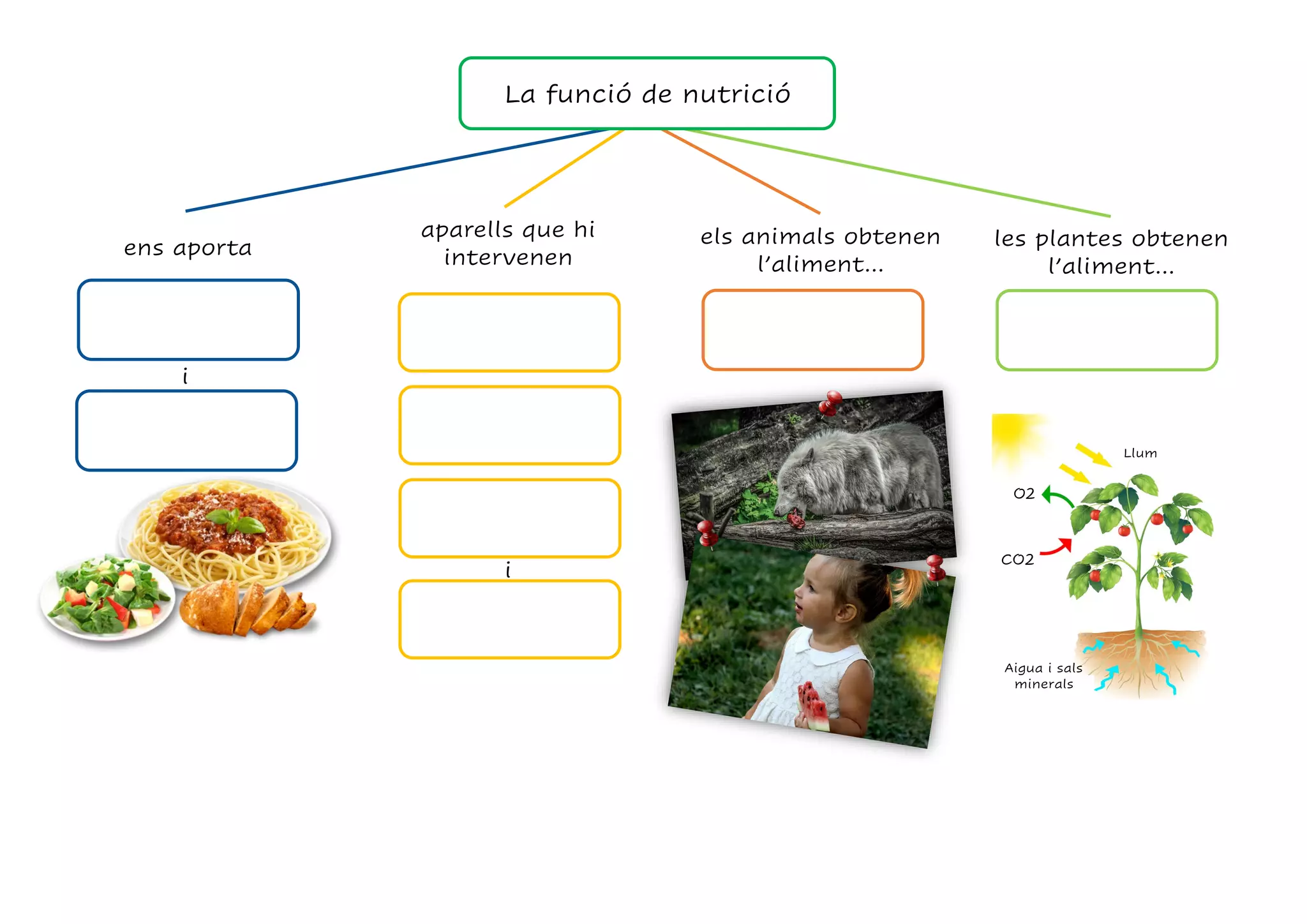 La funció de nutrició

ens aporta

i

aparells que hi intervenen

i

els animals obtenen l'aliment...

les plantes obtenen l'aliment...

Llum

O2

CO2

Aigua i sals minerals